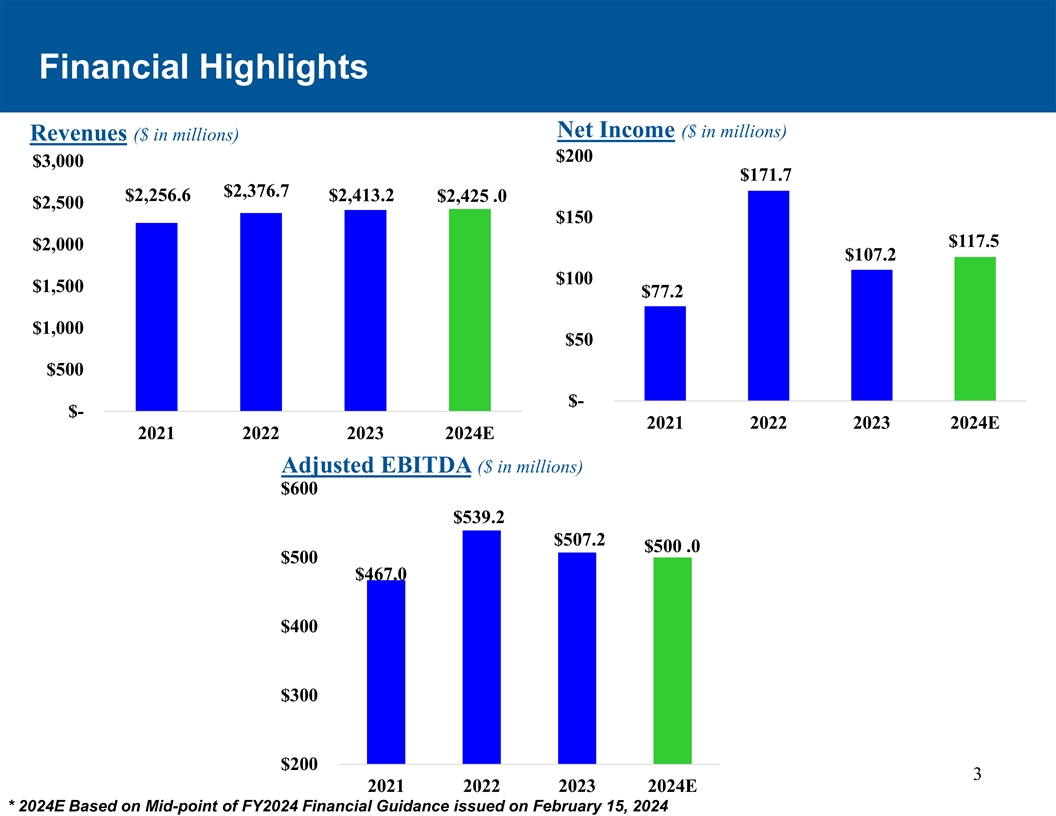 Financial Highlights

Revenues ($ in millions)

$3,000
$2,500
$2,000
$1,500
$1,000
$500
$-

$2,256.6 $2,376.7 $2,413.2 $2,425 .0

2021 2022 2023 2024E

Net Income ($ in millions)

$200
$150
$100
$50
$-

$77.2 $171.7 $107.2 $117.5

2021 2022 2023 2024E

Adjusted EBITDA ($ in millions)

$600
$500
$400
$300
$200

$467.0 $539.2 $507.2 $500 .0

2021 2022 2023 2024E

3

* 2024E Based on Mid-point of FY2024 Financial Guidance issued on February 15, 2024